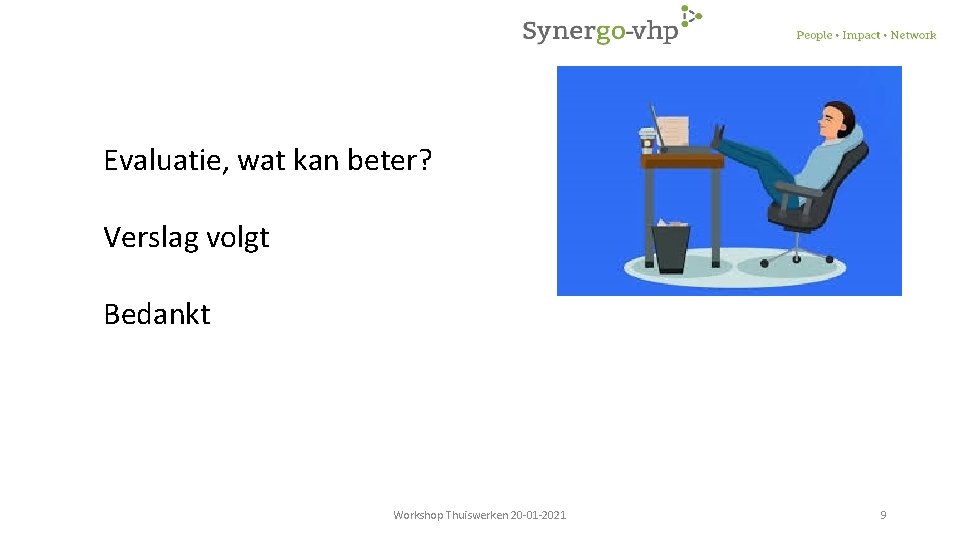 Synergo-vhp

People • Impact • Network

Evaluatie, wat kan beter?

Verslag volgt

Bedankt

Workshop Thuiswerken 20-01-2021

9